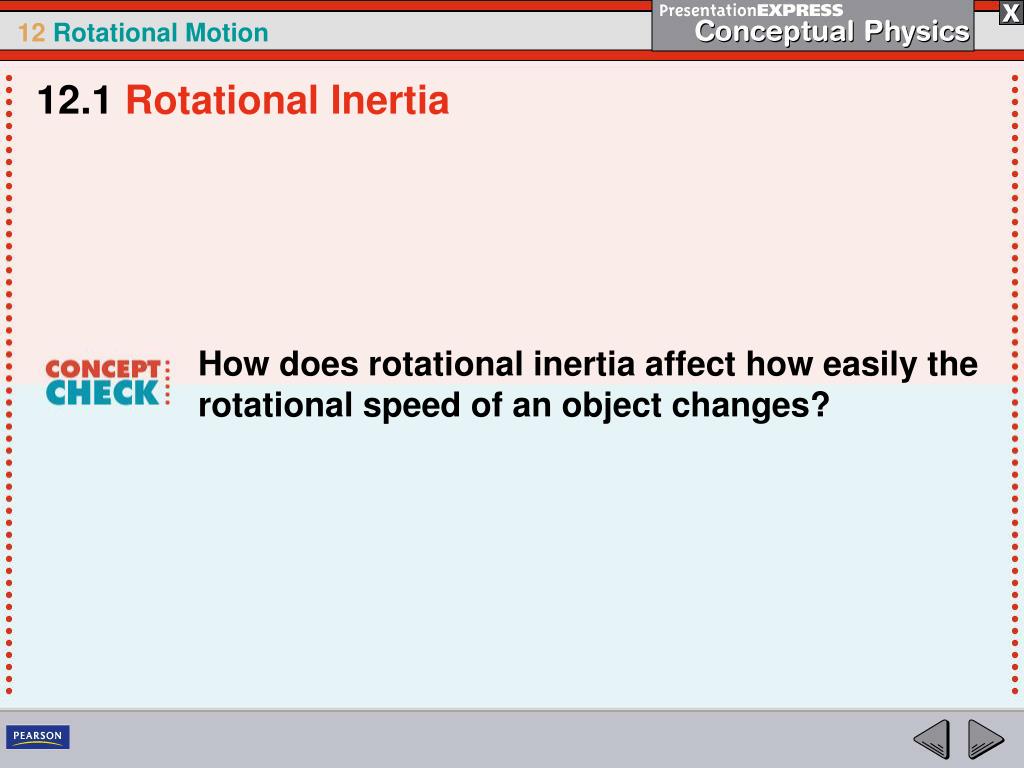 12 Rotational Motion

PresentationEXPRESS
Conceptual Physics

X

12.1 Rotational Inertia

CONCEPT CHECK

How does rotational inertia affect how easily the rotational speed of an object changes?

PEARSON